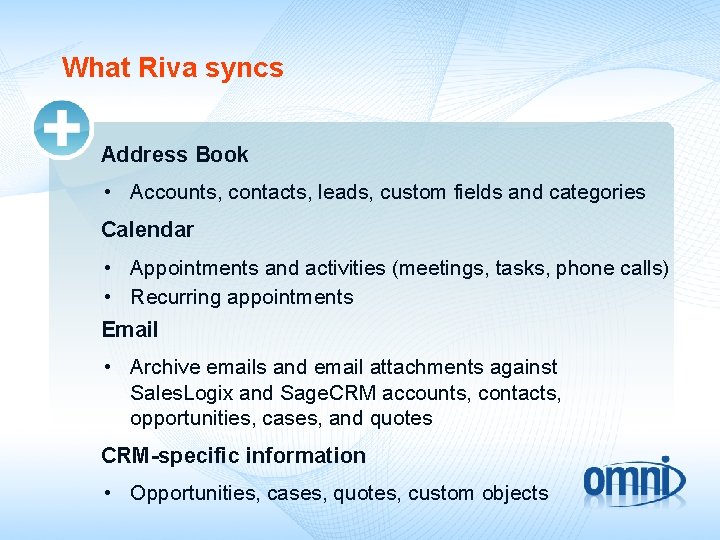 What Riva syncs

Address Book

• Accounts, contacts, leads, custom fields and categories

Calendar

• Appointments and activities (meetings, tasks, phone calls)
• Recurring appointments

Email

• Archive emails and email attachments against SalesLogix and SageCRM accounts, contacts, opportunities, cases, and quotes

CRM-specific information

• Opportunities, cases, quotes, custom objects

omni